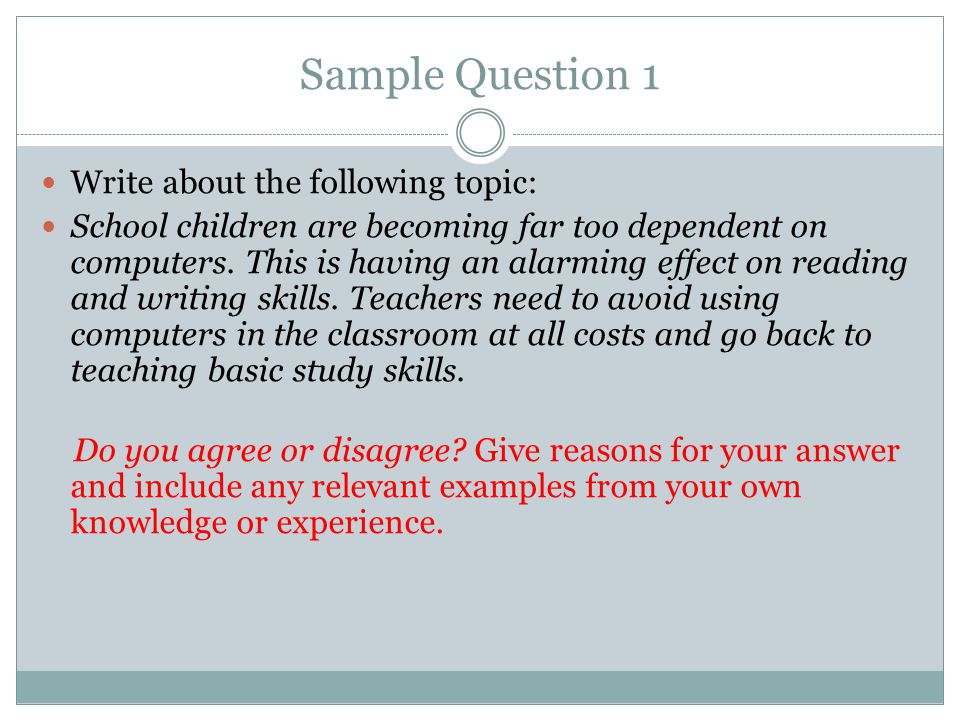 Sample Question 1

Write about the following topic:

School children are becoming far too dependent on computers. This is having an alarming effect on reading and writing skills. Teachers need to avoid using computers in the classroom at all costs and go back to teaching basic study skills.

Do you agree or disagree? Give reasons for your answer and include any relevant examples from your own knowledge or experience.